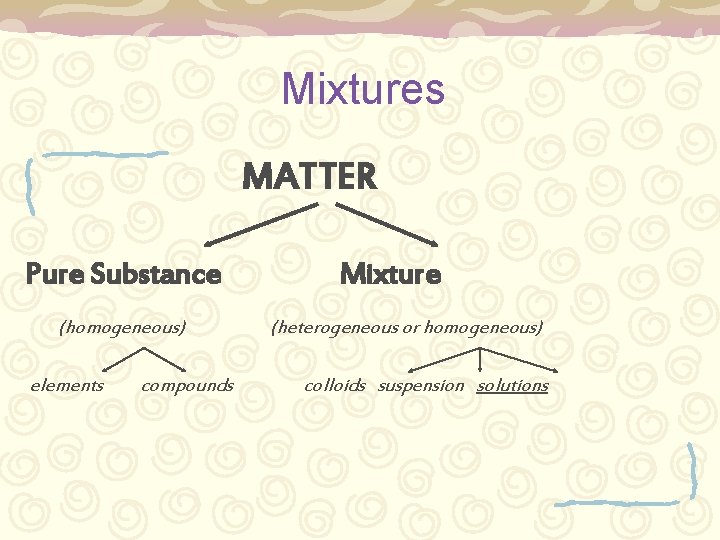 Mixtures

MATTER

Pure Substance

(homogeneous)

elements compounds

Mixture

(heterogeneous or homogeneous)

colloids suspension solutions